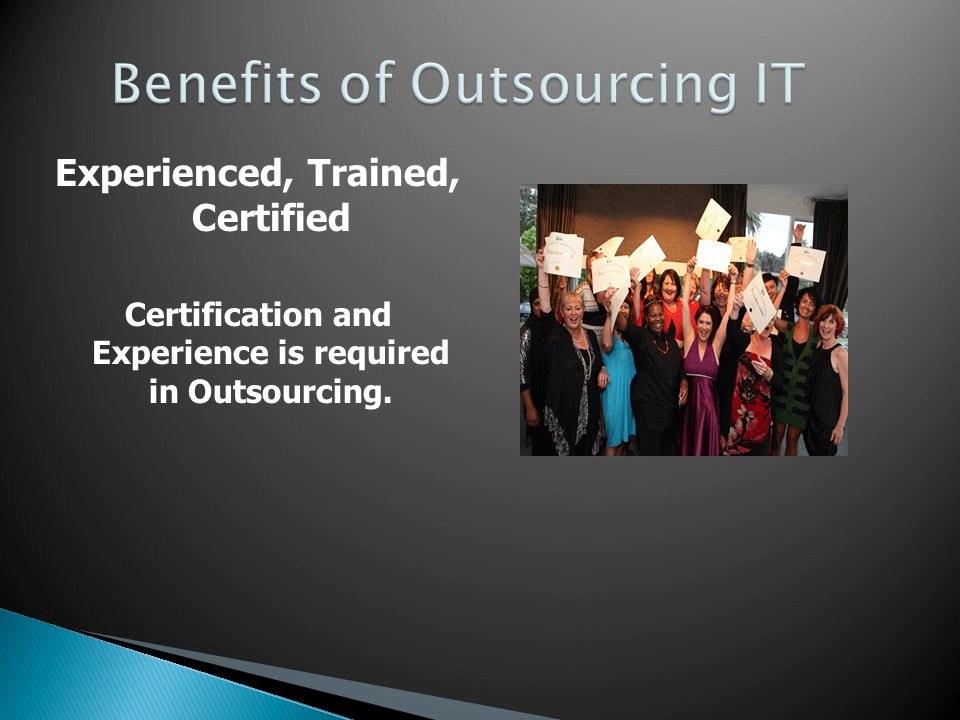 Benefits of Outsourcing IT

Experienced, Trained, Certified

Certification and Experience is required in Outsourcing.